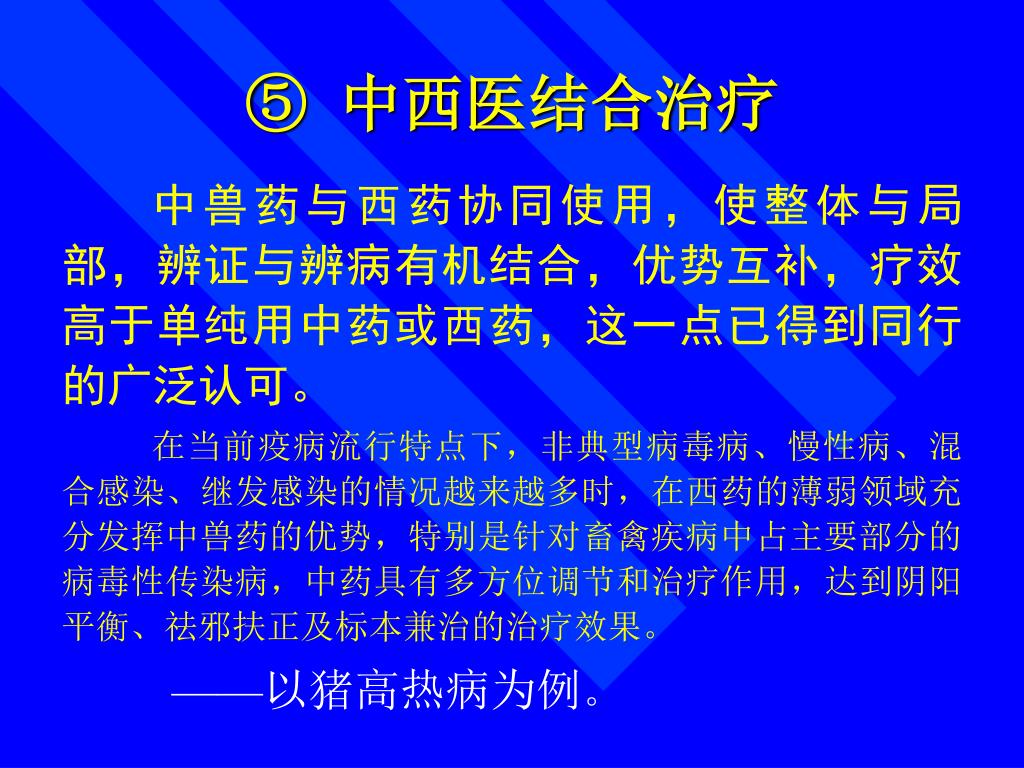 ⑤ 中西医结合治疗

中兽药与西药协同使用，使整体与局部，辨证与辨病有机结合，优势互补，疗效高于单纯用中药或西药，这一点已得到同行的广泛认可。

在当前疫病流行特点下，非典型病毒病、慢性病、混合感染、继发感染的情况越来越多时，在西药的薄弱领域充分发挥中兽药的优势，特别是针对畜禽疾病中占主要部分的病毒性传染病，中药具有多方位调节和治疗作用，达到阴阳平衡、祛邪扶正及标本兼治的治疗效果。

——以猪高热病为例。